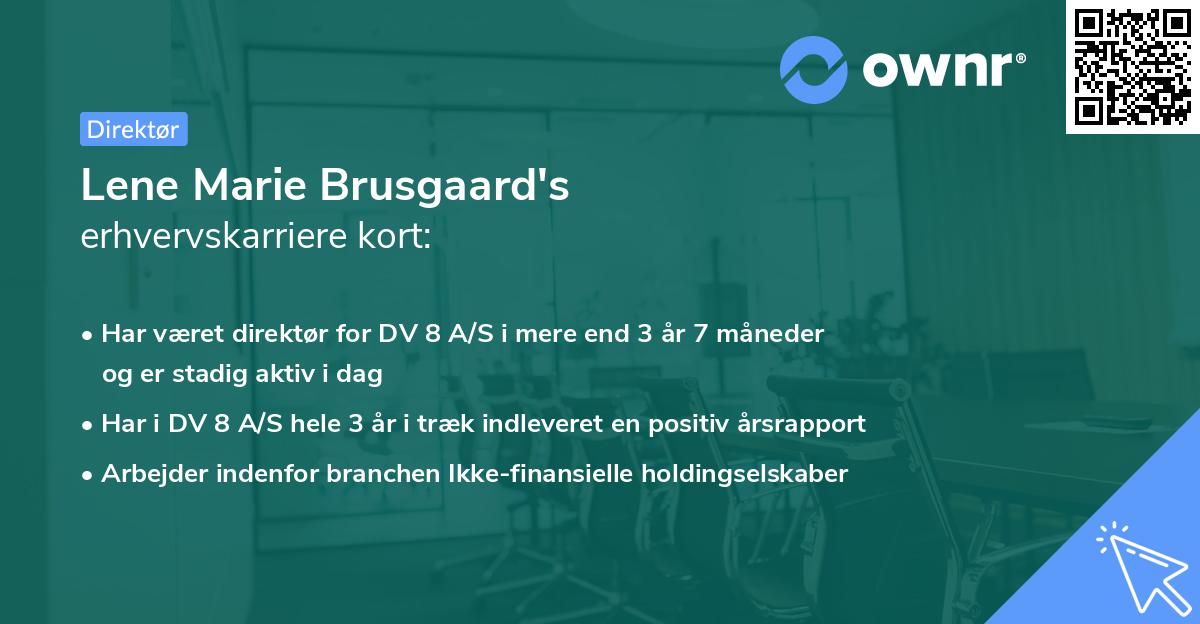 ownr®

Direktør

Lene Marie Brusgaard's
erhvervskarriere kort:

• Har været direktør for DV 8 A/S i mere end 3 år 7 måneder og er stadig aktiv i dag
• Har i DV 8 A/S hele 3 år i træk indleveret en positiv årsrapport
• Arbejder indenfor branchen Ikke-finansielle holdingselskaber